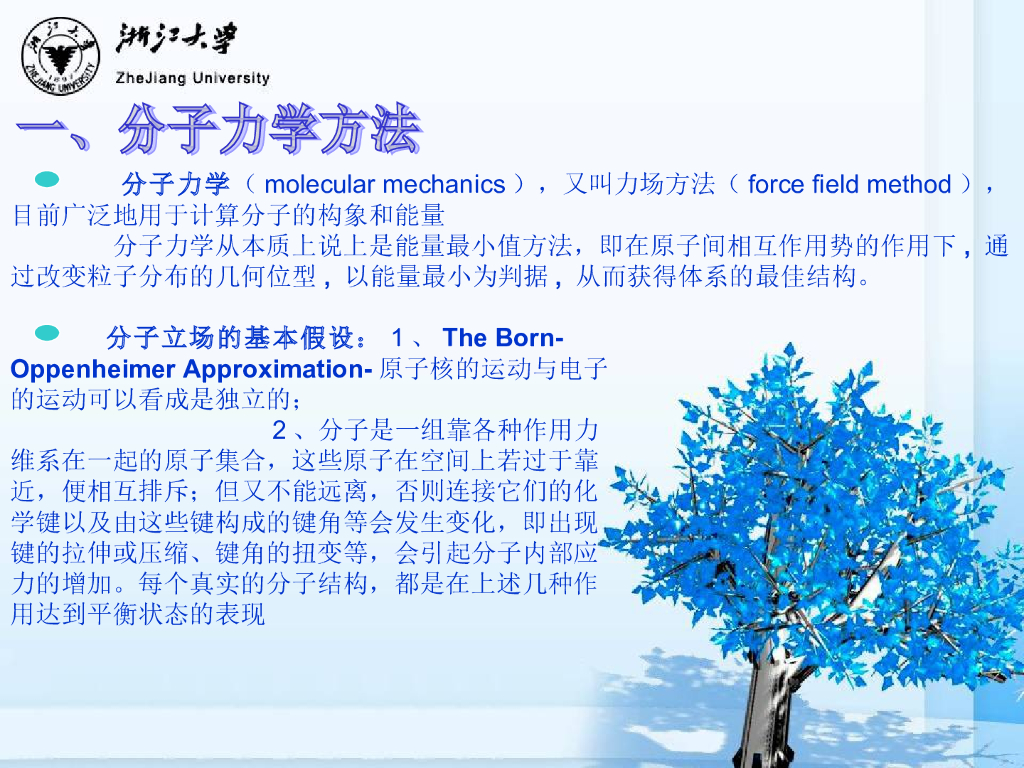 浙江大学
ZheJiang University

一、分子力学方法

分子力学（ molecular mechanics ），又叫力场方法（ force field method ），目前广泛地用于计算分子的构象和能量

分子力学从本质上说上是能量最小值方法，即在原子间相互作用势的作用下，通过改变粒子分布的几何位型，以能量最小为判据，从而获得体系的最佳结构。

分子立场的基本假设： 1 、 The Born-Oppenheimer Approximation- 原子核的运动与电子的运动可以看成是独立的；

2 、分子是一组靠各种作用力维系在一起的原子集合，这些原子在空间上若过于靠近，便相互排斥；但又不能远离，否则连接它们的化学键以及由这些键构成的键角等会发生变化，即出现键的拉伸或压缩、键角的扭变等，会引起分子内部应力的增加。每个真实的分子结构，都是在上述几种作用达到平衡状态的表现